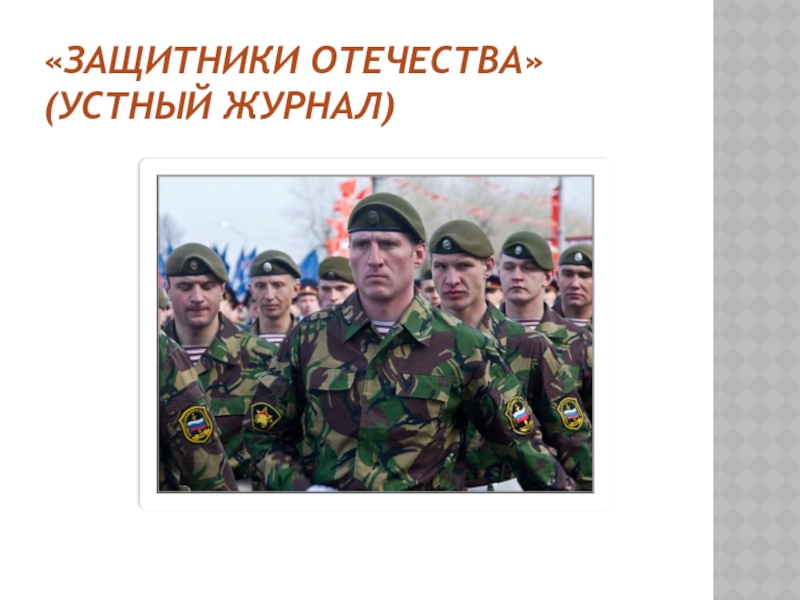 «ЗАЩИТНИКИ ОТЕЧЕСТВА» (УСТНЫЙ ЖУРНАЛ)